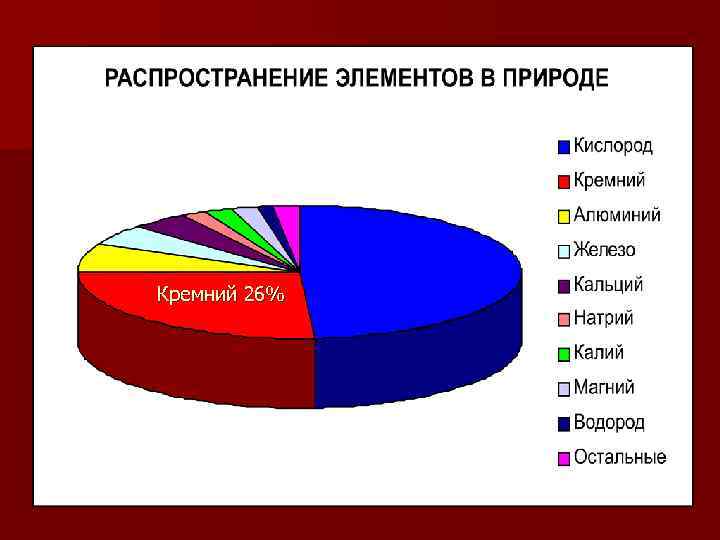 РАСПРОСТРАНЕНИЕ ЭЛЕМЕНТОВ В ПРИРОДЕ

Кремний 26%

Кислород
Кремний
Алюминий
Железо
Кальций
Натрий
Калий
Магний
Водород
Остальные